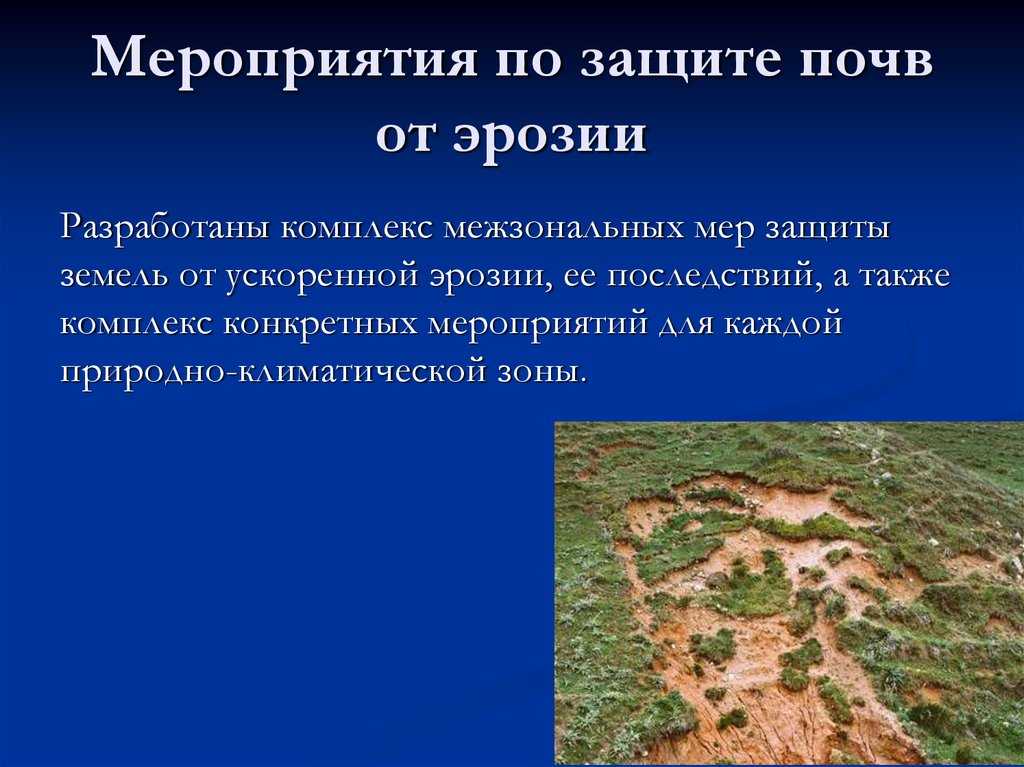 Мероприятия по защите почв от эрозии

Разработаны комплекс межзональных мер защиты земель от ускоренной эрозии, ее последствий, а также комплекс конкретных мероприятий для каждой природно-климатической зоны.